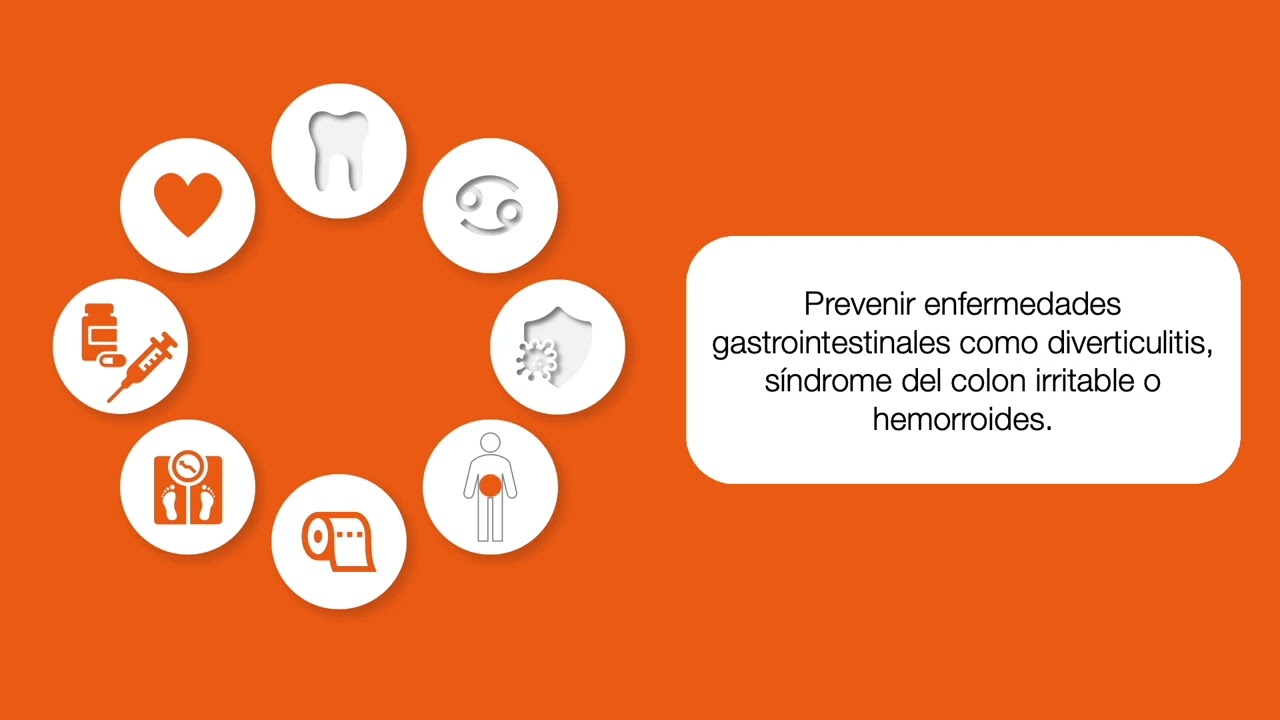 Prevenir enfermedades gastrointestinales como diverticulitis, síndrome del colon irritable o hemorroides.